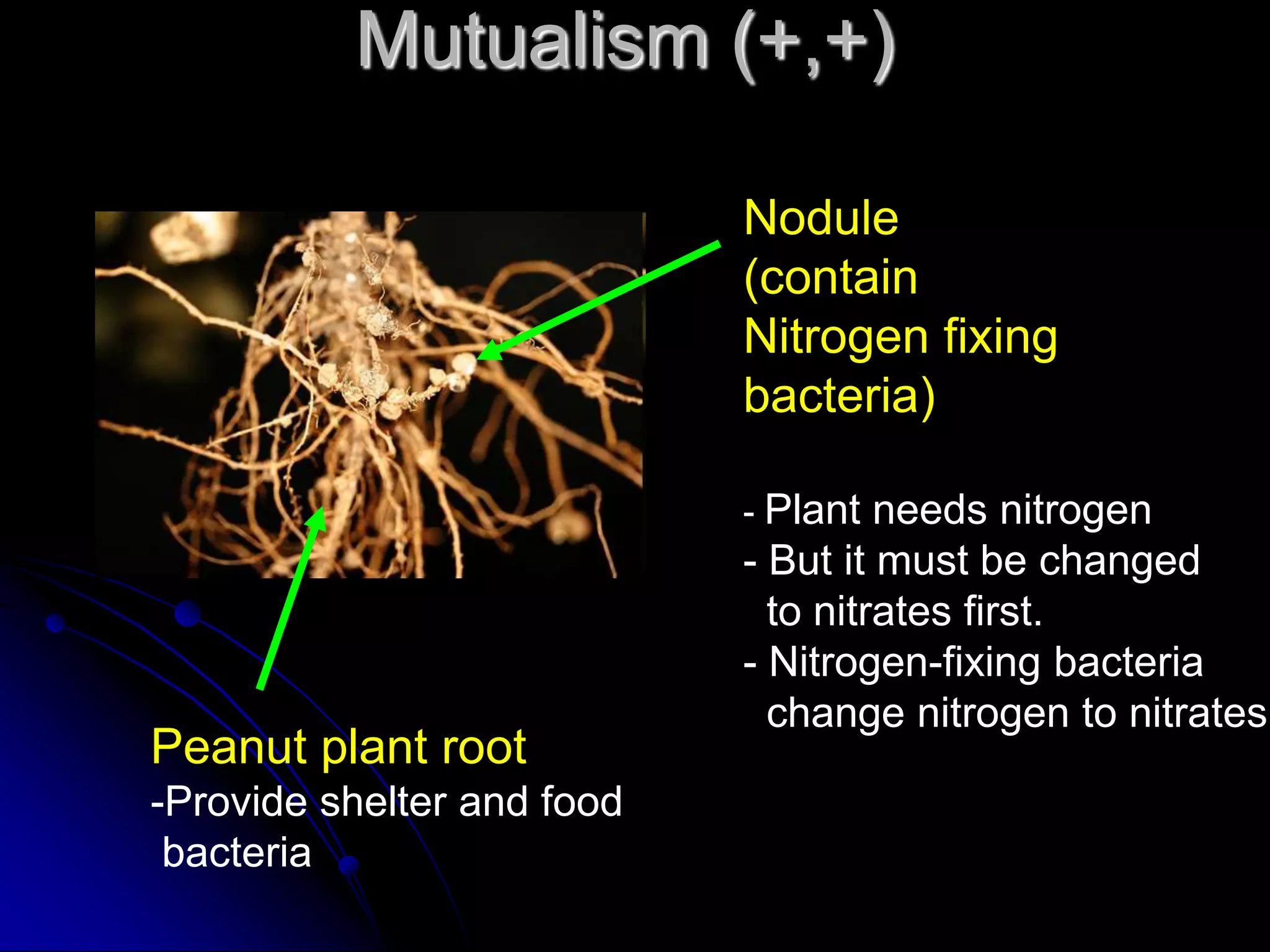 Mutualism (+,+)

Nodule (contain Nitrogen fixing bacteria)

- Plant needs nitrogen
- But it must be changed to nitrates first.
- Nitrogen-fixing bacteria change nitrogen to nitrates

Peanut plant root
-Provide shelter and food bacteria